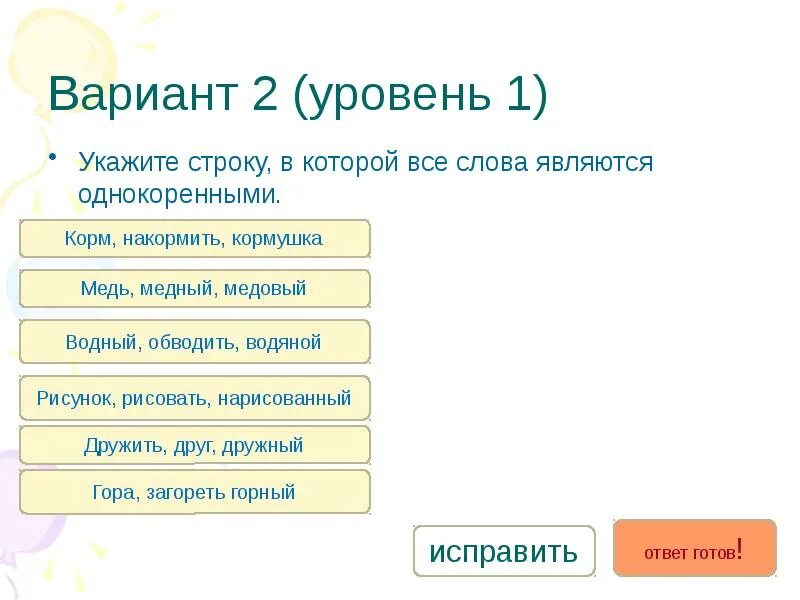 Вариант 2 (уровень 1)

• Укажите строку, в которой все слова являются однокоренными.

Корм, накормить, кормушка

Медь, медный, медовый

Водный, обводить, водяной

Рисунок, рисовать, нарисованный

Дружить, друг, дружный

Гора, загореть горный

исправить

ответ готов!